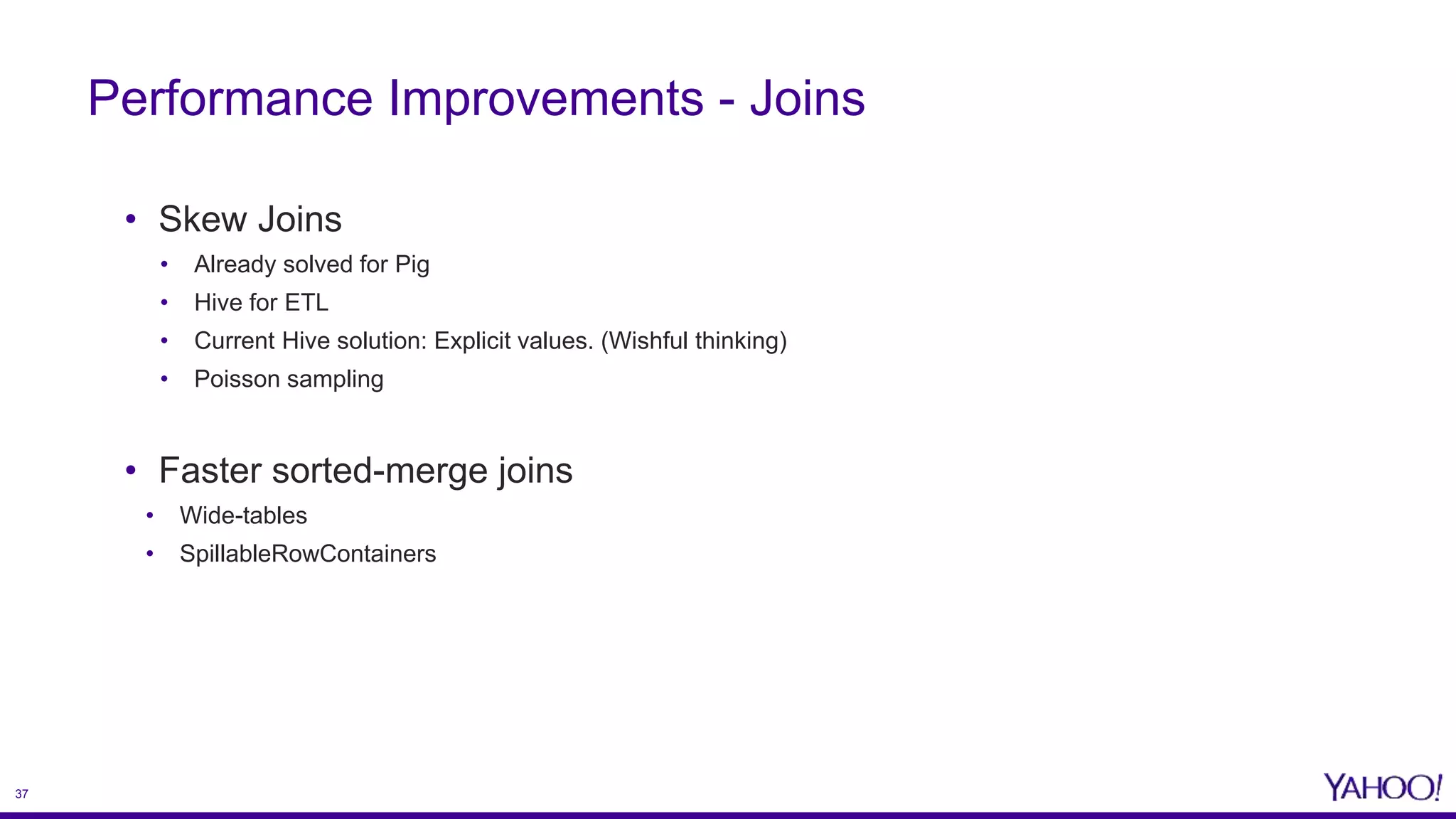 Performance Improvements - Joins

• Skew Joins
  • Already solved for Pig
  • Hive for ETL
  • Current Hive solution: Explicit values. (Wishful thinking)
  • Poisson sampling

• Faster sorted-merge joins
  • Wide-tables
  • SpillableRowContainers

37

YAHOO!